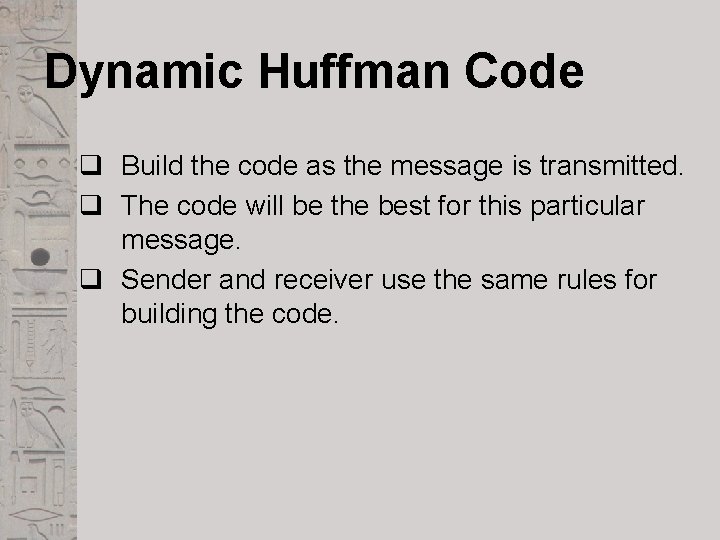 Dynamic Huffman Code

❑ Build the code as the message is transmitted.
❑ The code will be the best for this particular message.
❑ Sender and receiver use the same rules for building the code.